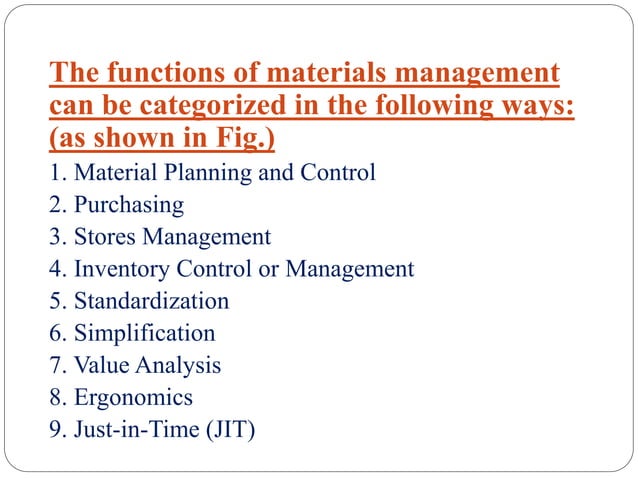 The functions of materials management can be categorized in the following ways: (as shown in Fig.)

1. Material Planning and Control
2. Purchasing
3. Stores Management
4. Inventory Control or Management
5. Standardization
6. Simplification
7. Value Analysis
8. Ergonomics
9. Just-in-Time (JIT)